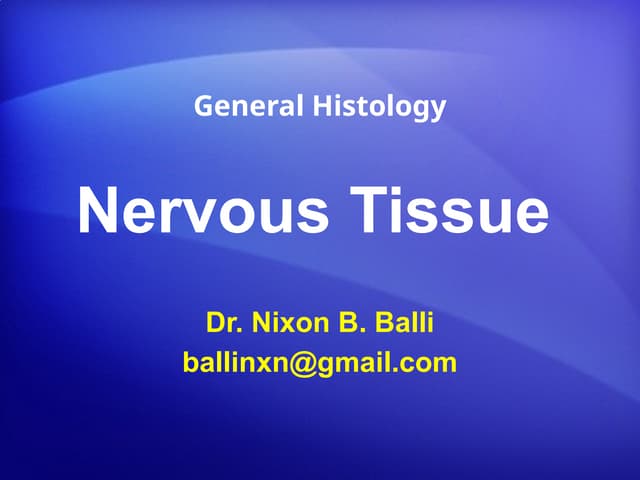 General Histology

Nervous Tissue

Dr. Nixon B. Balli
ballinxn@gmail.com